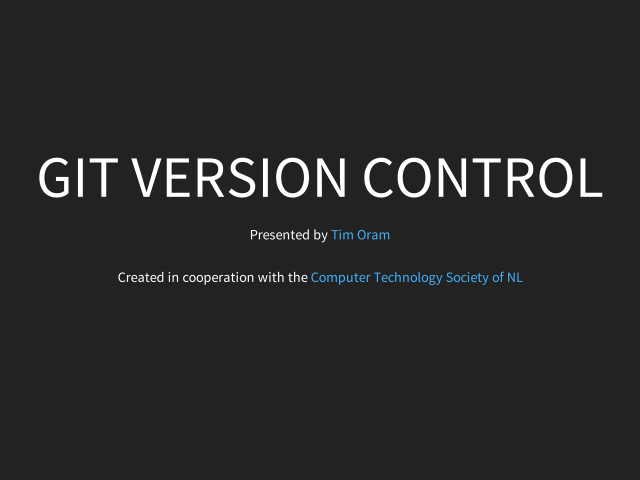 GIT VERSION CONTROL

Presented by Tim Oram

Created in cooperation with the Computer Technology Society of NL